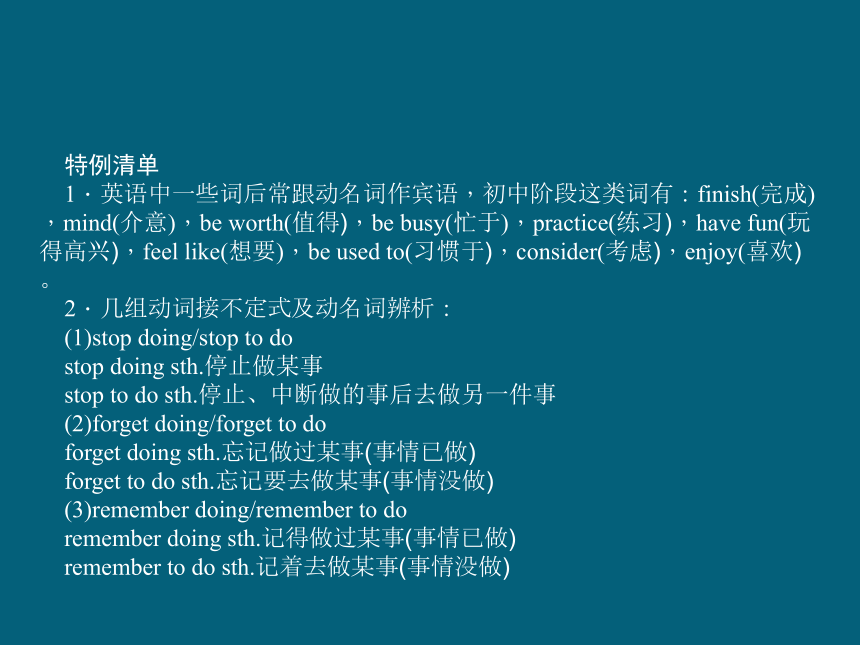 特例清单

1．英语中一些词后常跟动名词作宾语，初中阶段这类词有：finish(完成)，mind(介意)，be worth(值得)，be busy(忙于)，practice(练习)，have fun(玩得高兴)，feel like(想要)，be used to(习惯于)，consider(考虑)，enjoy(喜欢)。

2．几组动词接不定式及动名词辨析：
(1)stop doing/stop to do
stop doing sth.停止做某事
stop to do sth.停止、中断做的事后去做另一件事
(2)forget doing/forget to do
forget doing sth.忘记做过某事(事情已做)
forget to do sth.忘记要去做某事(事情没做)
(3)remember doing/remember to do
remember doing sth.记得做过某事(事情已做)
remember to do sth.记着去做某事(事情没做)